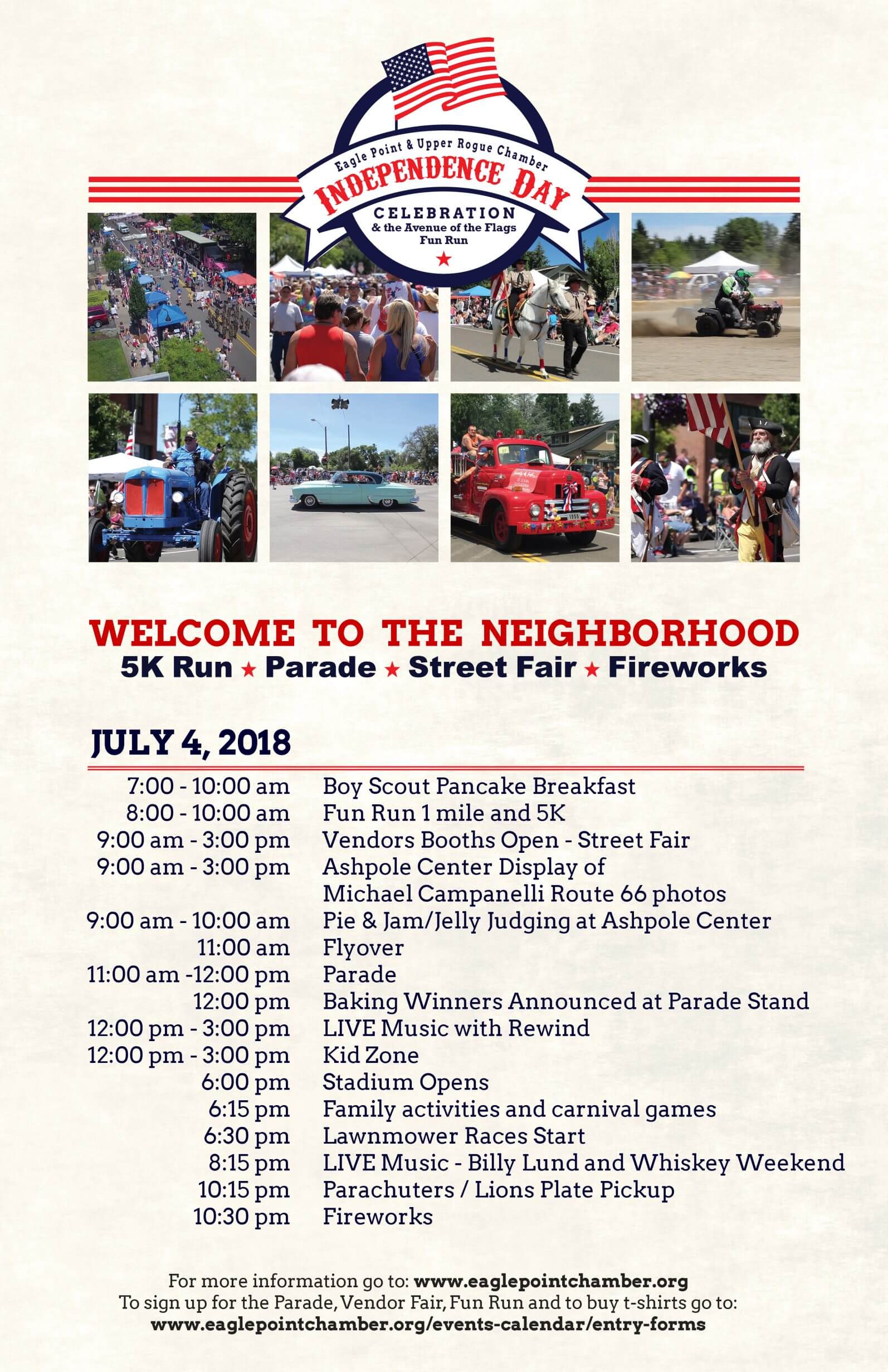 Eagle Point & Upper Rogue Chamber
INDEPENDENCE DAY
CELEBRATION
& the Avenue of the Flags
Fun Run

WELCOME TO THE NEIGHBORHOOD
5K Run ★ Parade ★ Street Fair ★ Fireworks

JULY 4, 2018

| | |
|---|---|
| 7:00 - 10:00 am | Boy Scout Pancake Breakfast |
| 8:00 - 10:00 am | Fun Run 1 mile and 5K |
| 9:00 am - 3:00 pm | Vendors Booths Open - Street Fair |
| 9:00 am - 3:00 pm | Ashpole Center Display of Michael Campanelli Route 66 photos |
| 9:00 am - 10:00 am | Pie & Jam/Jelly Judging at Ashpole Center |
| 11:00 am | Flyover |
| 11:00 am -12:00 pm | Parade |
| 12:00 pm | Baking Winners Announced at Parade Stand |
| 12:00 pm - 3:00 pm | LIVE Music with Rewind |
| 12:00 pm - 3:00 pm | Kid Zone |
| 6:00 pm | Stadium Opens |
| 6:15 pm | Family activities and carnival games |
| 6:30 pm | Lawnmower Races Start |
| 8:15 pm | LIVE Music - Billy Lund and Whiskey Weekend |
| 10:15 pm | Parachuters / Lions Plate Pickup |
| 10:30 pm | Fireworks |

For more information go to: www.eaglepointchamber.org
To sign up for the Parade, Vendor Fair, Fun Run and to buy t-shirts go to:
www.eaglepointchamber.org/events-calendar/entry-forms